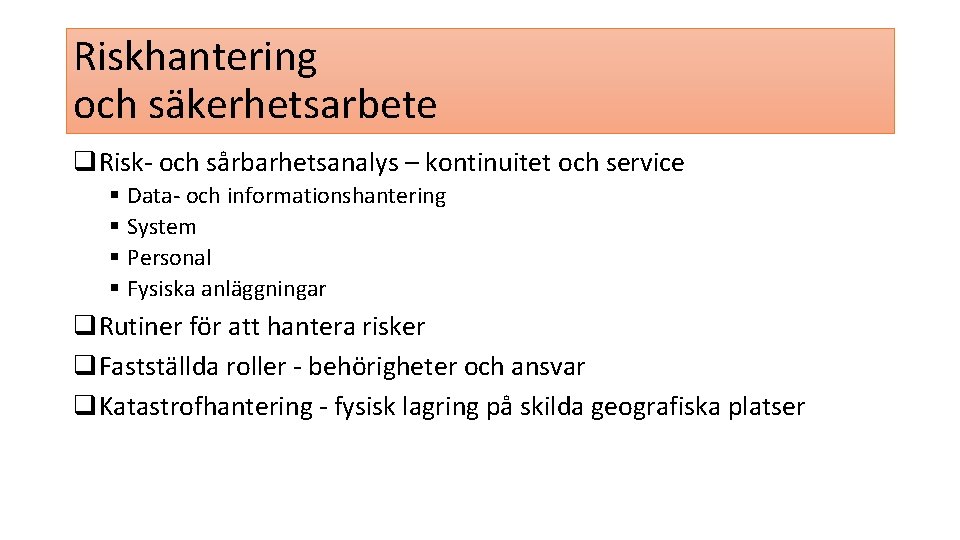 Riskhantering
och säkerhetsarbete

❑ Risk- och sårbarhetsanalys – kontinuitet och service
▪ Data- och informationshantering
▪ System
▪ Personal
▪ Fysiska anläggningar

❑ Rutiner för att hantera risker
❑ Fastställda roller - behörigheter och ansvar
❑ Katastrofhantering - fysisk lagring på skilda geografiska platser